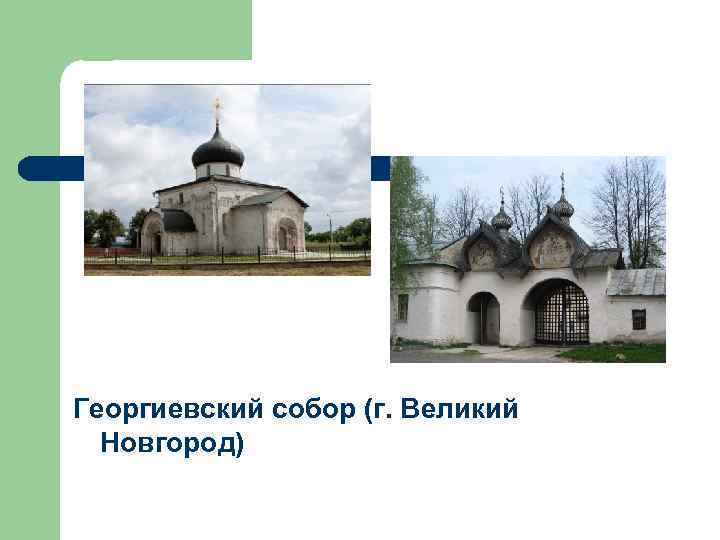 Георгиевский собор (г. Великий Новгород)